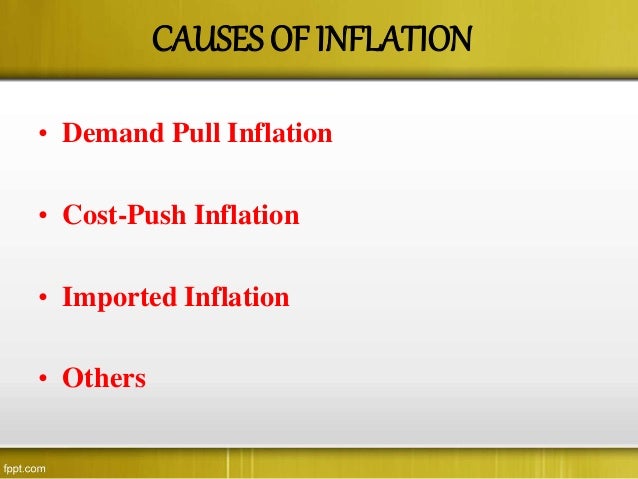 CAUSES OF INFLATION

• Demand Pull Inflation

• Cost-Push Inflation

• Imported Inflation

• Others

fppt.com